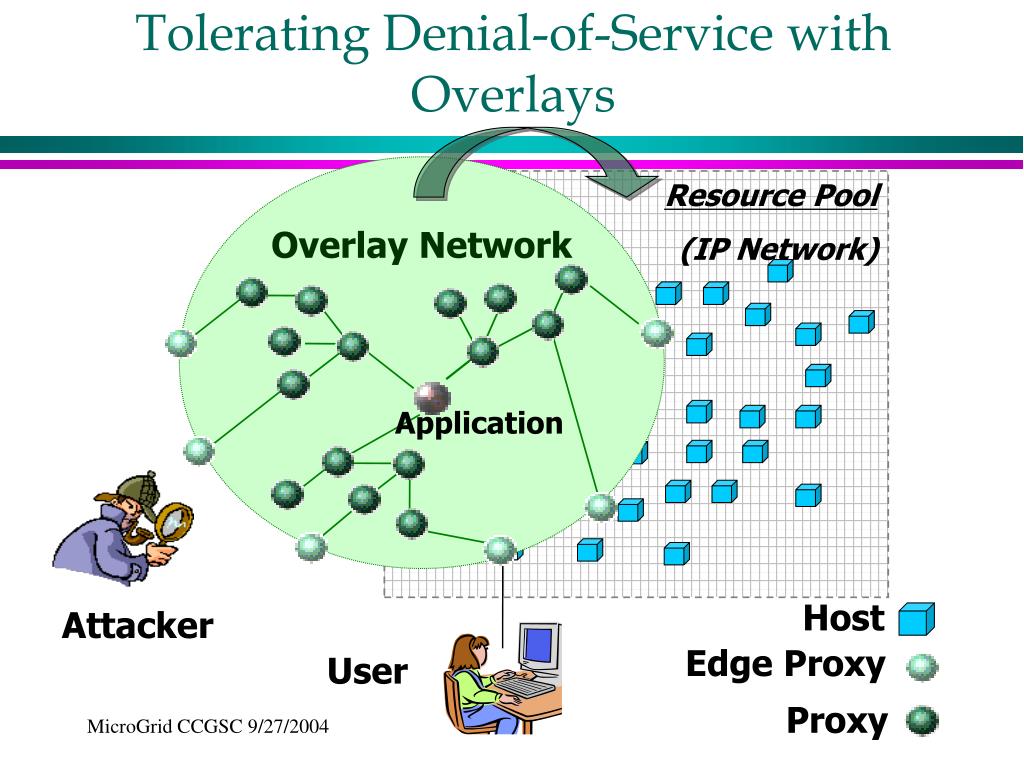 Tolerating Denial-of-Service with Overlays

Resource Pool

(IP Network)

Overlay Network

Application

Attacker

User

Host

Edge Proxy

Proxy

MicroGrid CCGSC 9/27/2004